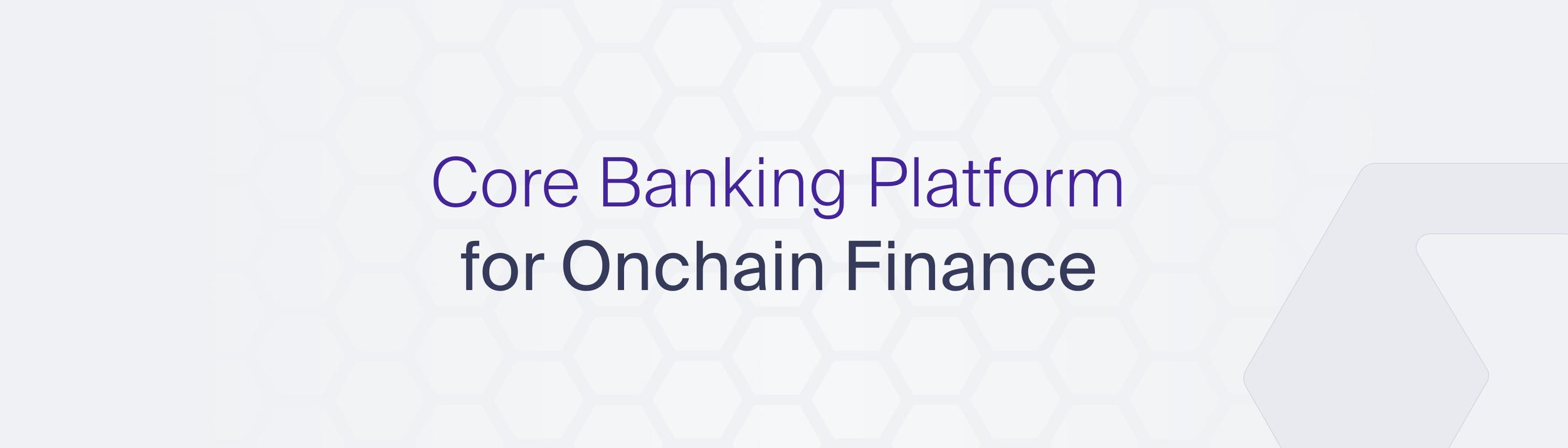 Core Banking Platform
for Onchain Finance